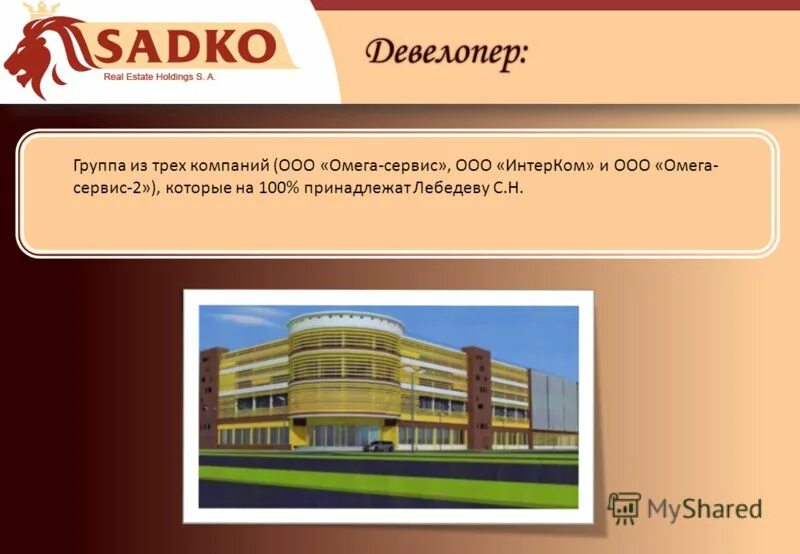 SADKO
Real Estate Holdings S. A.

Девелопер:

Группа из трех компаний (ООО «Омега-сервис», ООО «ИнтерКом» и ООО «Омега-сервис-2»), которые на 100% принадлежат Лебедеву С.Н.

MyShared